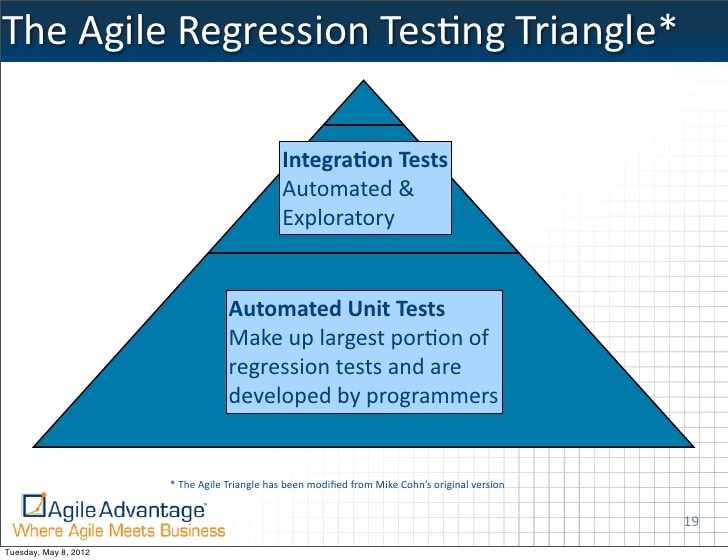 The Agile Regression Testing Triangle*

Integration Tests
Automated & Exploratory

Automated Unit Tests
Make up largest portion of regression tests and are developed by programmers

* The Agile Triangle has been modified from Mike Cohn's original version

Agile Advantage
Where Agile Meets Business

19

Tuesday, May 8, 2012